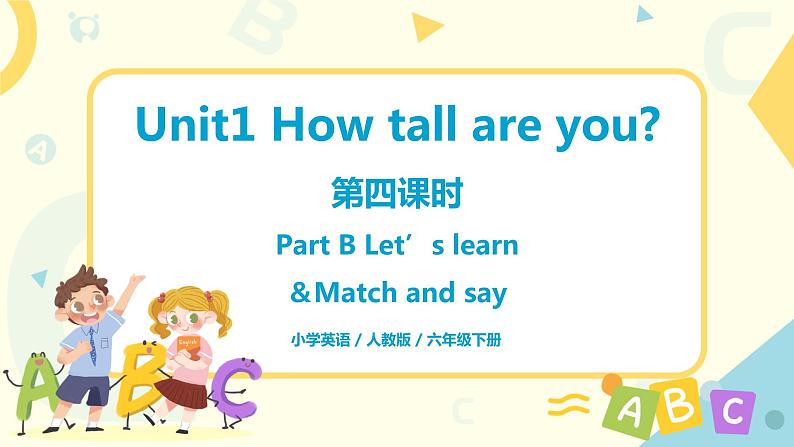 Unit1 How tall are you?

第四课时

Part B Let’s learn

&Match and say

小学英语 / 人教版 / 六年级下册

English

A B C

A B C